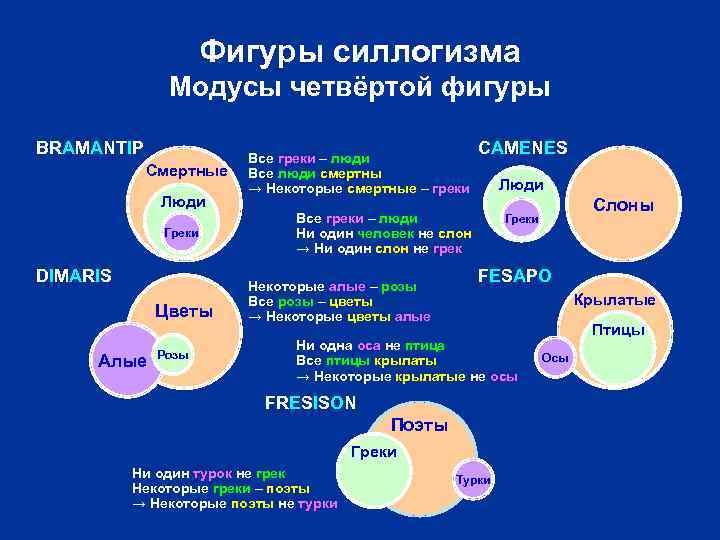 Фигуры силлогизма
Модусы четвёртой фигуры

BRAMANTIP

Смертные
Люди
Греки

Все греки – люди
Все люди смертны
→ Некоторые смертные – греки

CAMENES

Люди
Греки
Слоны

Все греки – люди
Ни один человек не слон
→ Ни один слон не грек

DIMARIS

Цветы
Алые
Розы

Некоторые алые – розы
Все розы – цветы
→ Некоторые цветы алые

FESAPO

Крылатые
Птицы
Осы

Ни одна оса не птица
Все птицы крылаты
→ Некоторые крылатые не осы

FRESISON

Поэты
Греки
Турки

Ни один турок не грек
Некоторые греки – поэты
→ Некоторые поэты не турки